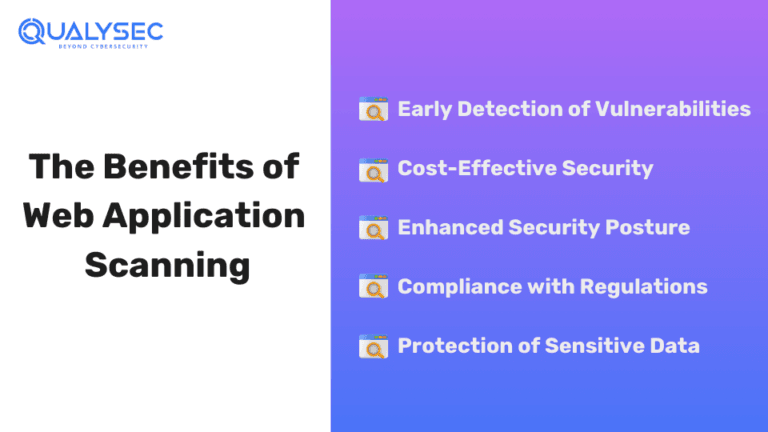 QUALYSEC
BEYOND CYBERSECURITY

The Benefits of Web Application Scanning

Early Detection of Vulnerabilities

Cost-Effective Security

Enhanced Security Posture

Compliance with Regulations

Protection of Sensitive Data